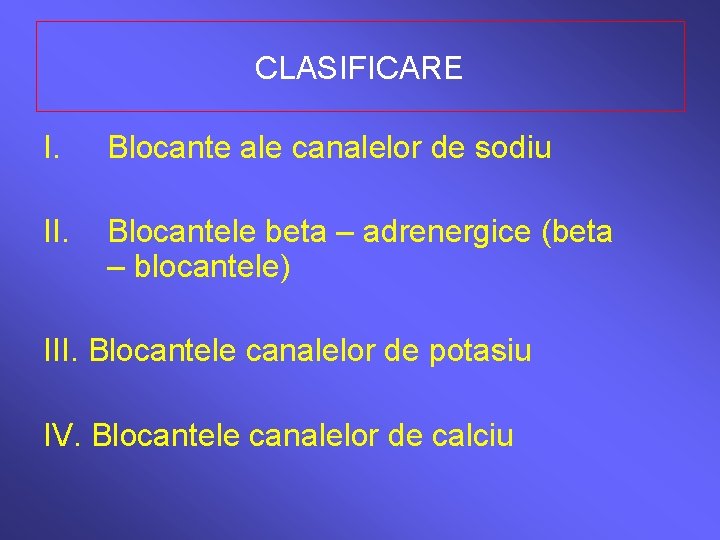 CLASIFICARE

I. Blocante ale canalelor de sodiu

II. Blocantele beta – adrenergice (beta – blocantele)

III. Blocantele canalelor de potasiu

IV. Blocantele canalelor de calciu